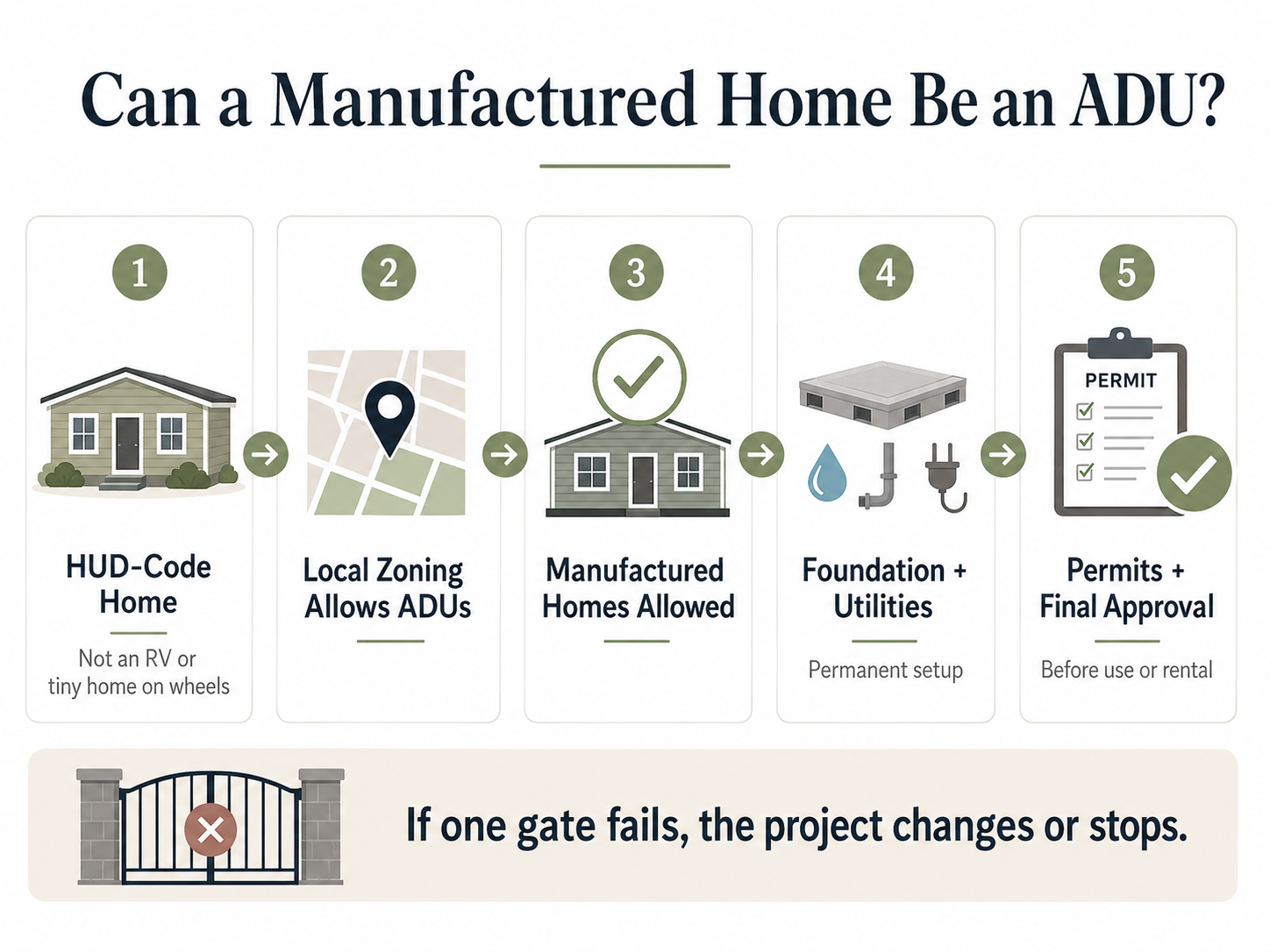 Can a Manufactured Home Be an ADU?

1

HUD-Code Home

Not an RV or tiny home on wheels

2

Local Zoning Allows ADUs

3

Manufactured Homes Allowed

4

Foundation + Utilities

Permanent setup

5

PERMIT

Permits + Final Approval

Before use or rental

If one gate fails, the project changes or stops.